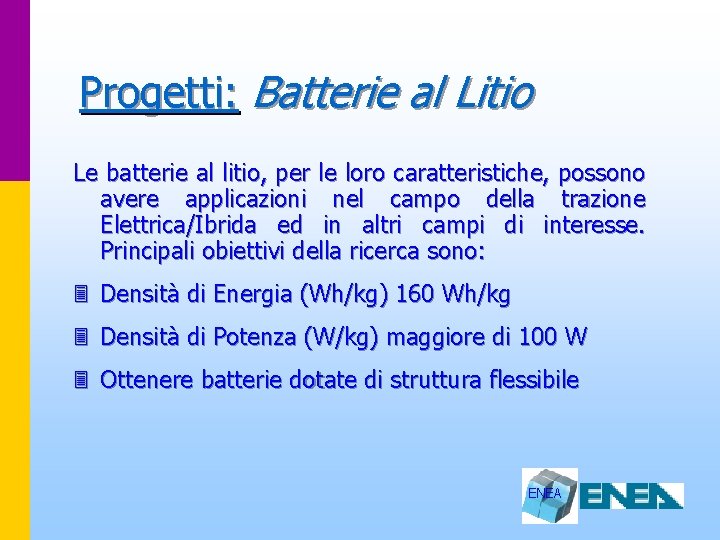 Progetti: Batterie al Litio

Le batterie al litio, per le loro caratteristiche, possono avere applicazioni nel campo della trazione Elettrica/Ibrida ed in altri campi di interesse. Principali obiettivi della ricerca sono:

Densità di Energia (Wh/kg) 160 Wh/kg

Densità di Potenza (W/kg) maggiore di 100 W

Ottenere batterie dotate di struttura flessibile

ENEA

ENEA